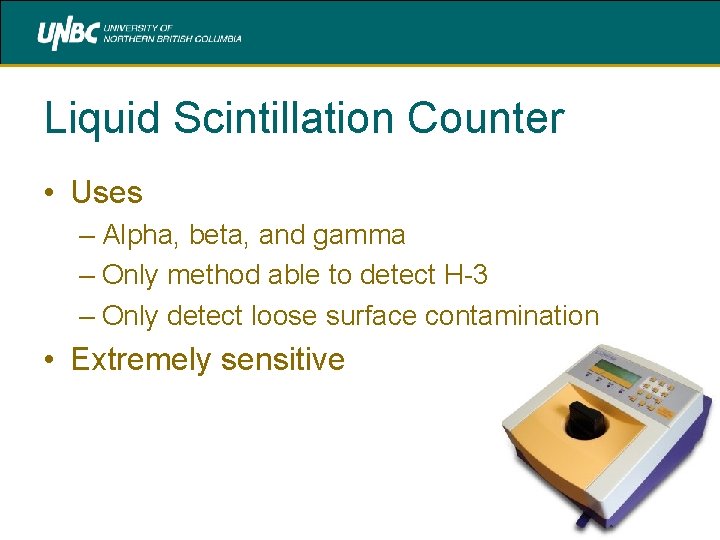 UNBC UNIVERSITY OF NORTHERN BRITISH COLUMBIA

Liquid Scintillation Counter

• Uses
– Alpha, beta, and gamma
– Only method able to detect H-3
– Only detect loose surface contamination
• Extremely sensitive